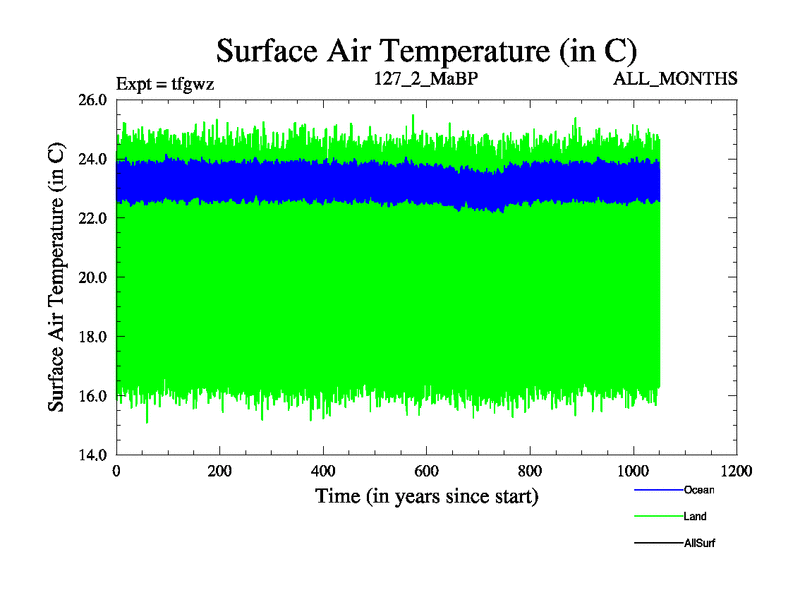 Surface Air Temperature (in C)

Expt = tfgwz
127_2_MaBP
ALL_MONTHS

Surface Air Temperature (in C)

26.0
24.0
22.0
20.0
18.0
16.0
14.0

0
200
400
600
800
1000
1200

Time (in years since start)

Ocean
Land
AllSurf